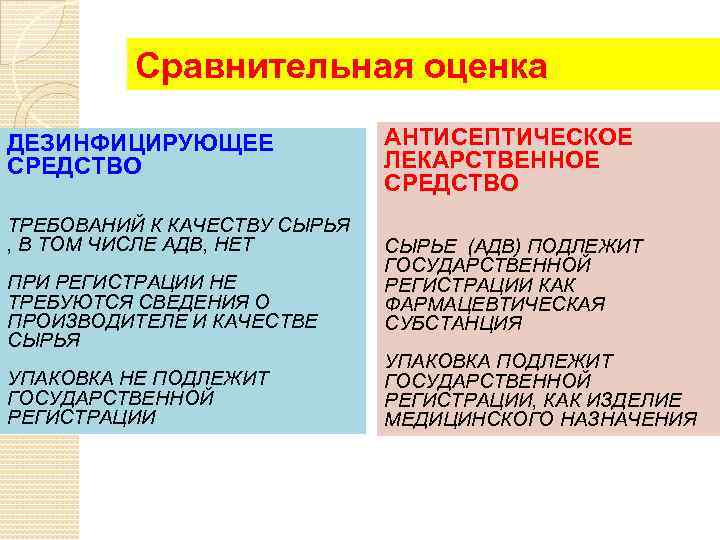 Сравнительная оценка

ДЕЗИНФИЦИРУЮЩЕЕ СРЕДСТВО

ТРЕБОВАНИЙ К КАЧЕСТВУ СЫРЬЯ , В ТОМ ЧИСЛЕ АДВ, НЕТ

ПРИ РЕГИСТРАЦИИ НЕ ТРЕБУЮТСЯ СВЕДЕНИЯ О ПРОИЗВОДИТЕЛЕ И КАЧЕСТВЕ СЫРЬЯ

УПАКОВКА НЕ ПОДЛЕЖИТ ГОСУДАРСТВЕННОЙ РЕГИСТРАЦИИ

АНТИСЕПТИЧЕСКОЕ ЛЕКАРСТВЕННОЕ СРЕДСТВО

СЫРЬЕ (АДВ) ПОДЛЕЖИТ ГОСУДАРСТВЕННОЙ РЕГИСТРАЦИИ КАК ФАРМАЦЕВТИЧЕСКАЯ СУБСТАНЦИЯ

УПАКОВКА ПОДЛЕЖИТ ГОСУДАРСТВЕННОЙ РЕГИСТРАЦИИ, КАК ИЗДЕЛИЕ МЕДИЦИНСКОГО НАЗНАЧЕНИЯ